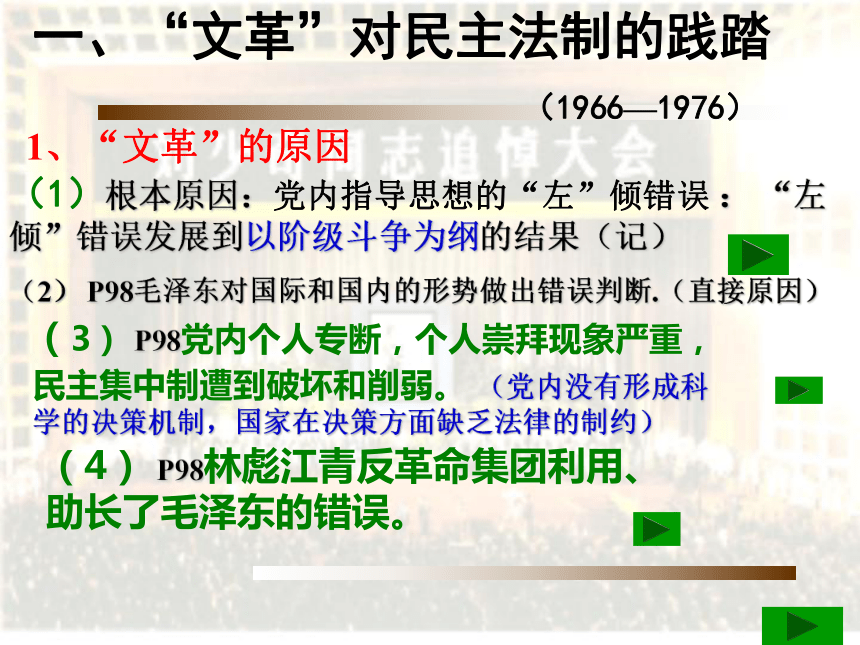 一、“文革”对民主法制的践踏

（1966—1976）

1、“文革”的原因

（1）根本原因：党内指导思想的“左”倾错误：“左倾”错误发展到以阶级斗争为纲的结果（记）

（2）P98毛泽东对国际和国内的形势做出错误判断.（直接原因）

（3）P98党内个人专断，个人崇拜现象严重，民主集中制遭到破坏和削弱。（党内没有形成科学的决策机制，国家在决策方面缺乏法律的制约）

（4）P98林彪江青反革命集团利用、助长了毛泽东的错误。